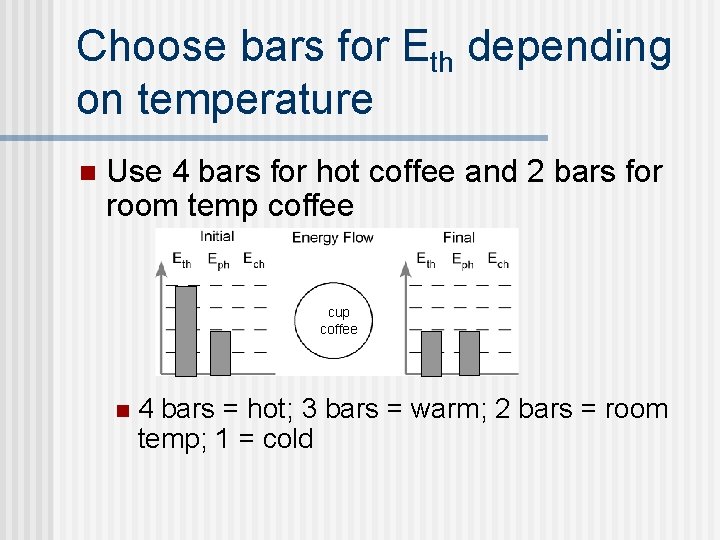 Choose bars for $E_{th}$ depending on temperature

Use 4 bars for hot coffee and 2 bars for room temp coffee

Initial

$E_{th}$ $E_{ph}$ $E_{ch}$

Energy Flow

cup coffee

Final

$E_{th}$ $E_{ph}$ $E_{ch}$

4 bars = hot; 3 bars = warm; 2 bars = room temp; 1 = cold